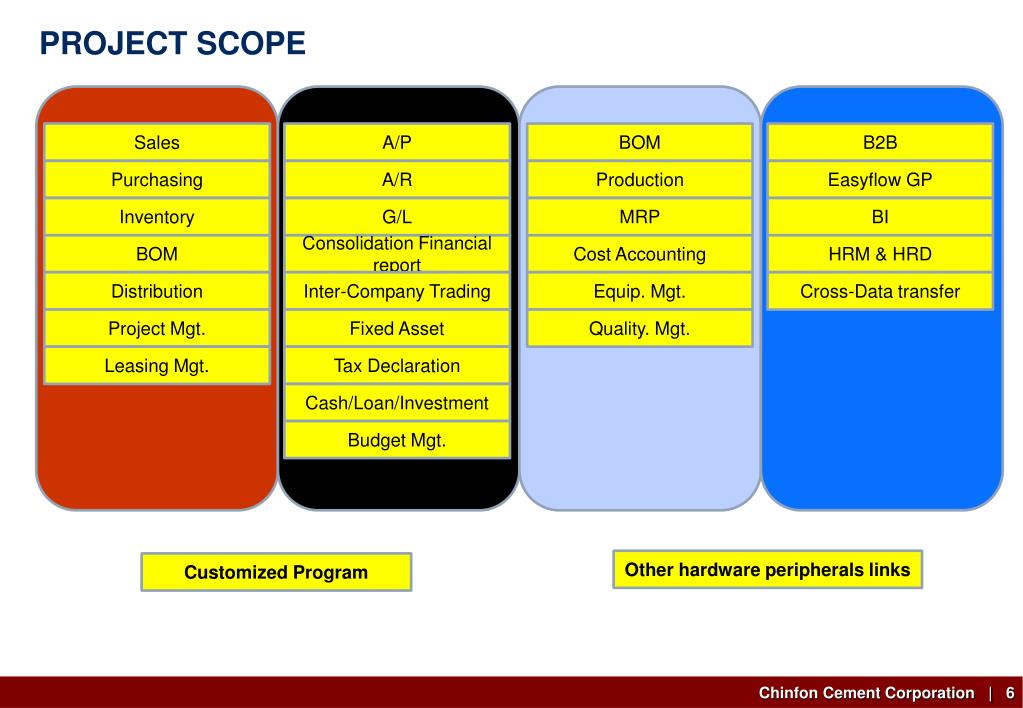 PROJECT SCOPE

Sales
Purchasing
Inventory
BOM
Distribution
Project Mgt.
Leasing Mgt.

A/P
A/R
G/L
Consolidation Financial report
Inter-Company Trading
Fixed Asset
Tax Declaration
Cash/Loan/Investment
Budget Mgt.

BOM
Production
MRP
Cost Accounting
Equip. Mgt.
Quality. Mgt.

B2B
Easyflow GP
BI
HRM & HRD
Cross-Data transfer

Customized Program

Other hardware peripherals links

Chinfon Cement Corporation | 6